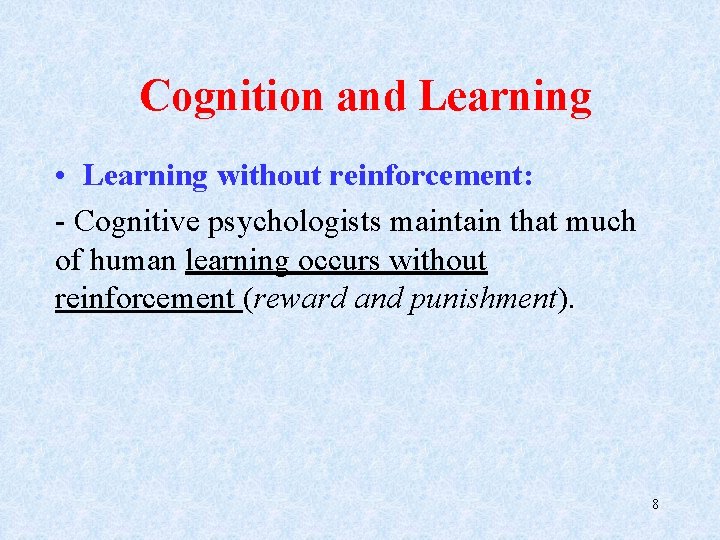 Cognition and Learning

• Learning without reinforcement:

- Cognitive psychologists maintain that much of human learning occurs without reinforcement (reward and punishment).

8